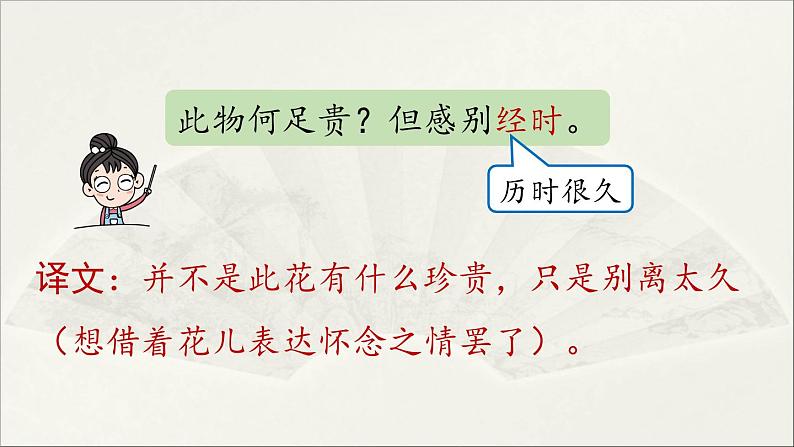 此物何足贵？但感别经时。

历时很久

译文：并不是此花有什么珍贵，只是别离太久（想借着花儿表达怀念之情罢了）。